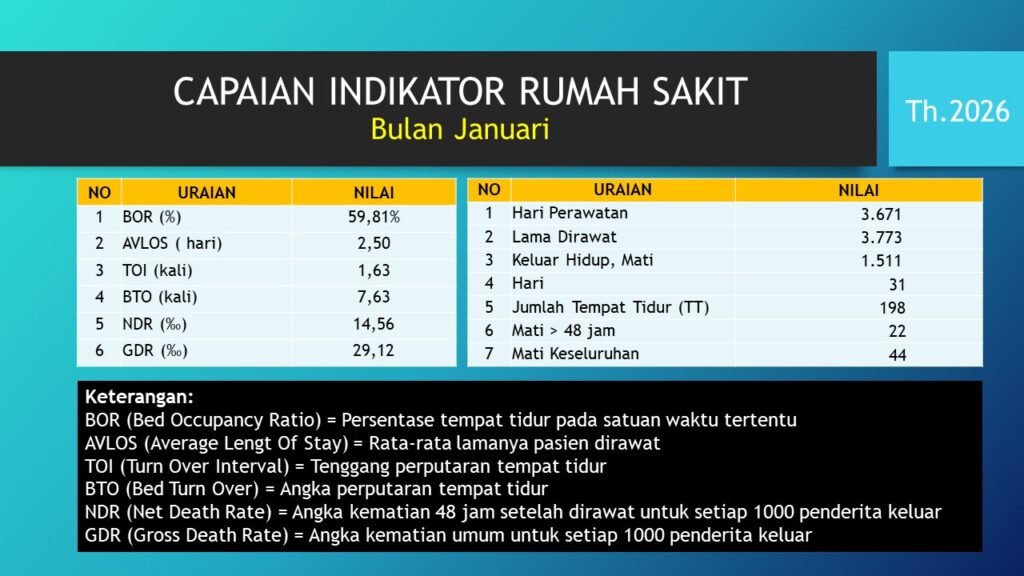 CAPAIAN INDIKATOR RUMAH SAKIT
Bulan Januari

Th.2026

| NO | URAIAN | NILAI |
|---|---|---|
| 1 | BOR (%) | 59,81% |
| 2 | AVLOS ( hari) | 2,50 |
| 3 | TOI (kali) | 1,63 |
| 4 | BTO (kali) | 7,63 |
| 5 | NDR (‰) | 14,56 |
| 6 | GDR (‰) | 29,12 |

| NO | URAIAN | NILAI |
|---|---|---|
| 1 | Hari Perawatan | 3.671 |
| 2 | Lama Dirawat | 3.773 |
| 3 | Keluar Hidup, Mati | 1.511 |
| 4 | Hari | 31 |
| 5 | Jumlah Tempat Tidur (TT) | 198 |
| 6 | Mati > 48 jam | 22 |
| 7 | Mati Keseluruhan | 44 |

Keterangan:
BOR (Bed Occupancy Ratio) = Persentase tempat tidur pada satuan waktu tertentu
AVLOS (Average Lengt Of Stay) = Rata-rata lamanya pasien dirawat
TOI (Turn Over Interval) = Tenggang perputaran tempat tidur
BTO (Bed Turn Over) = Angka perputaran tempat tidur
NDR (Net Death Rate) = Angka kematian 48 jam setelah dirawat untuk setiap 1000 penderita keluar
GDR (Gross Death Rate) = Angka kematian umum untuk setiap 1000 penderita keluar